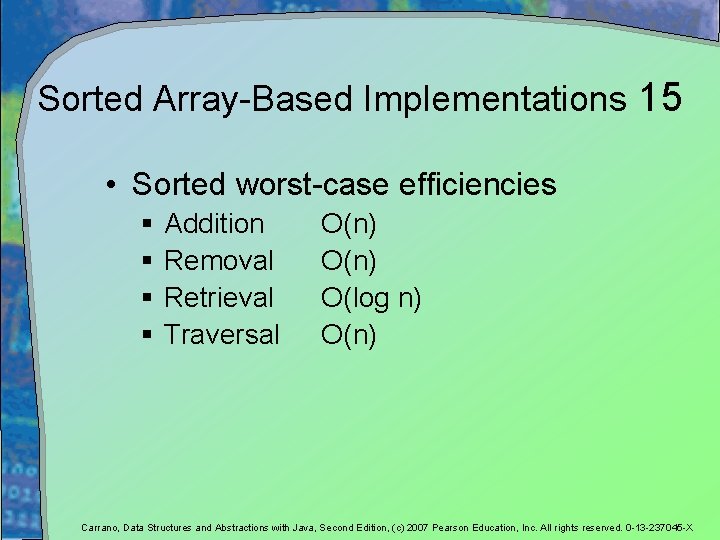 Sorted Array-Based Implementations 15

• Sorted worst-case efficiencies
  ▪ Addition O(n)
  ▪ Removal O(n)
  ▪ Retrieval O(log n)
  ▪ Traversal O(n)

Carrano, Data Structures and Abstractions with Java, Second Edition, (c) 2007 Pearson Education, Inc. All rights reserved. 0-13-237045-X